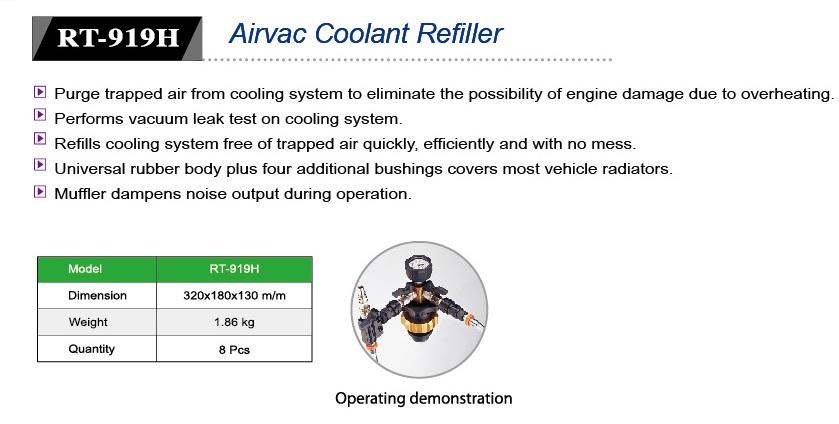 RT-919H Airvac Coolant Refiller

Purge trapped air from cooling system to eliminate the possibility of engine damage due to overheating.
Performs vacuum leak test on cooling system.
Refills cooling system free of trapped air quickly, efficiently and with no mess.
Universal rubber body plus four additional bushings covers most vehicle radiators.
Muffler dampens noise output during operation.

| Model | RT-919H |
|---|---|
| Dimension | 320x180x130 m/m |
| Weight | 1.86 kg |
| Quantity | 8 Pcs |

Operating demonstration